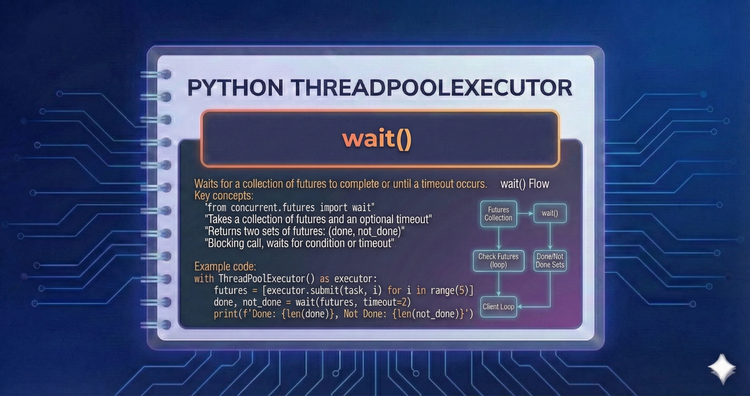 PYTHON THREADPOOLEXECUTOR

wait()

Waits for a collection of futures to complete or until a timeout occurs.

Key concepts:
"from concurrent.futures import wait"
"Takes a collection of futures and an optional timeout"
"Returns two sets of futures: (done, not_done)"
"Blocking call, waits for condition or timeout"

Example code:
with ThreadPoolExecutor() as executor:
    futures = [executor.submit(task, i) for i in range(5)]
    done, not_done = wait(futures, timeout=2)
    print(f'Done: {len(done)}, Not Done: {len(not_done)}')

wait() Flow

Futures Collection

wait()

Check Futures (loop)

Done/Not Done Sets

Client Loop